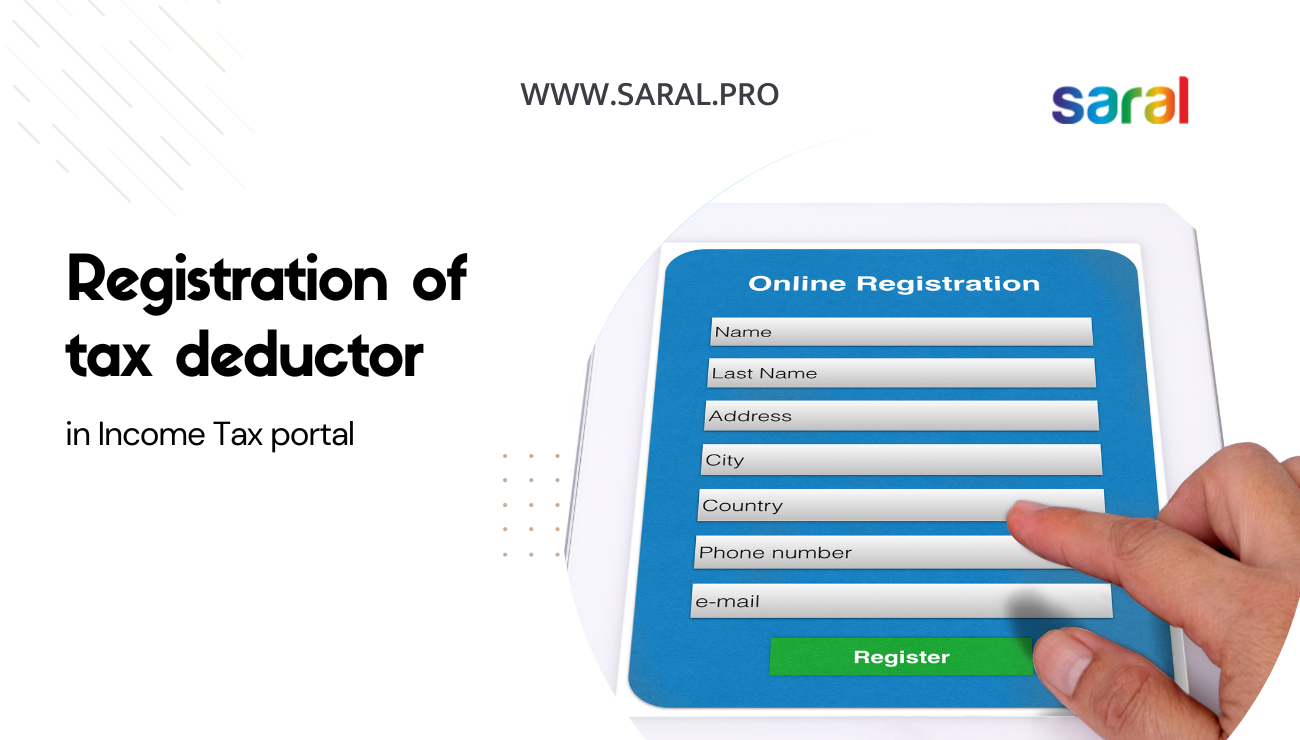 WWW.SARAL.PRO

saral

Registration of tax deductor

in Income Tax portal

Online Registration

Name

Last Name

Address

City

Country

Phone number

e-mail

Register